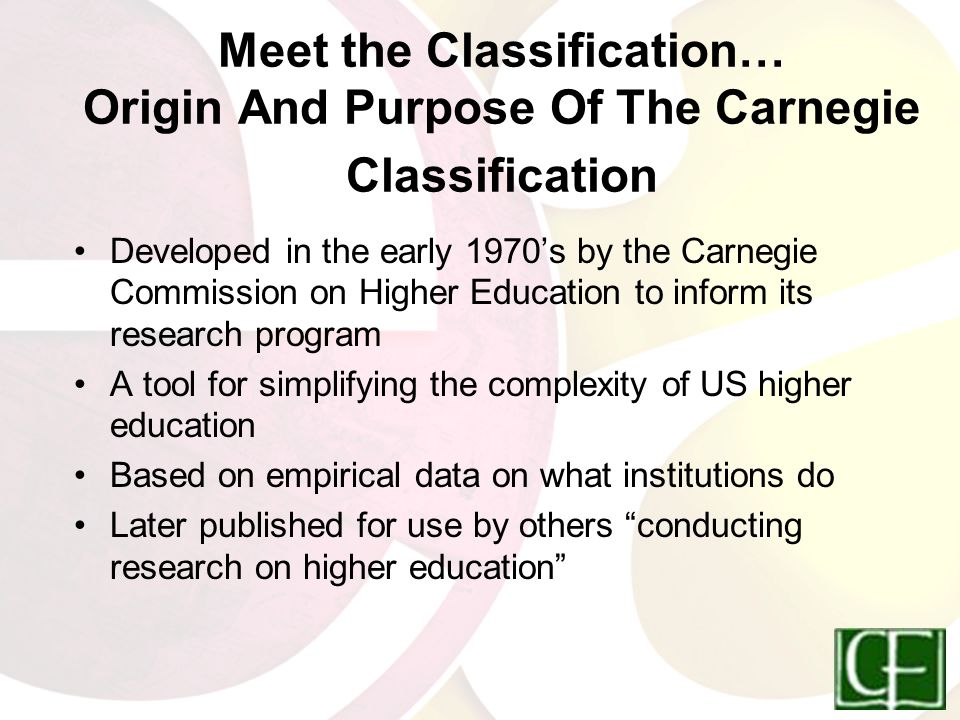 Meet the Classification…
Origin And Purpose Of The Carnegie Classification

• Developed in the early 1970’s by the Carnegie Commission on Higher Education to inform its research program
• A tool for simplifying the complexity of US higher education
• Based on empirical data on what institutions do
• Later published for use by others “conducting research on higher education”

CF